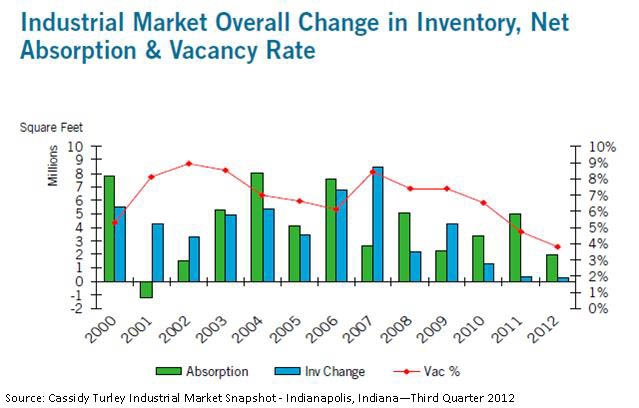 Industrial Market Overall Change in Inventory, Net Absorption & Vacancy Rate

Square Feet

Millions

10
9
8
7
6
5
4
3
2
1
0
-1
-2

10%
9%
8%
7%
6%
5%
4%
3%
2%
1%
0%

2000 2001 2002 2003 2004 2005 2006 2007 2008 2009 2010 2011 2012

Absorption  Inv Change  Vac %

Source: Cassidy Turley Industrial Market Snapshot - Indianapolis, Indiana—Third Quarter 2012